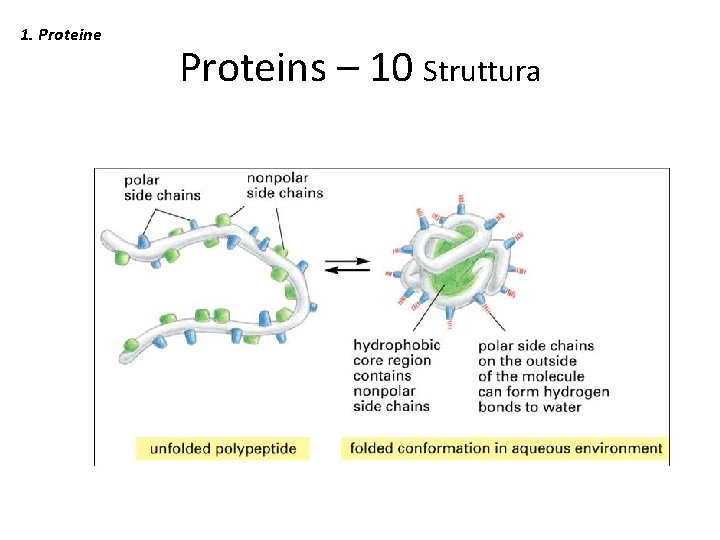 1. Proteine

Proteins – 10 Struttura

polar side chains

nonpolar side chains

hydrophobic core region contains nonpolar side chains

polar side chains on the outside of the molecule can form hydrogen bonds to water

unfolded polypeptide

folded conformation in aqueous environment